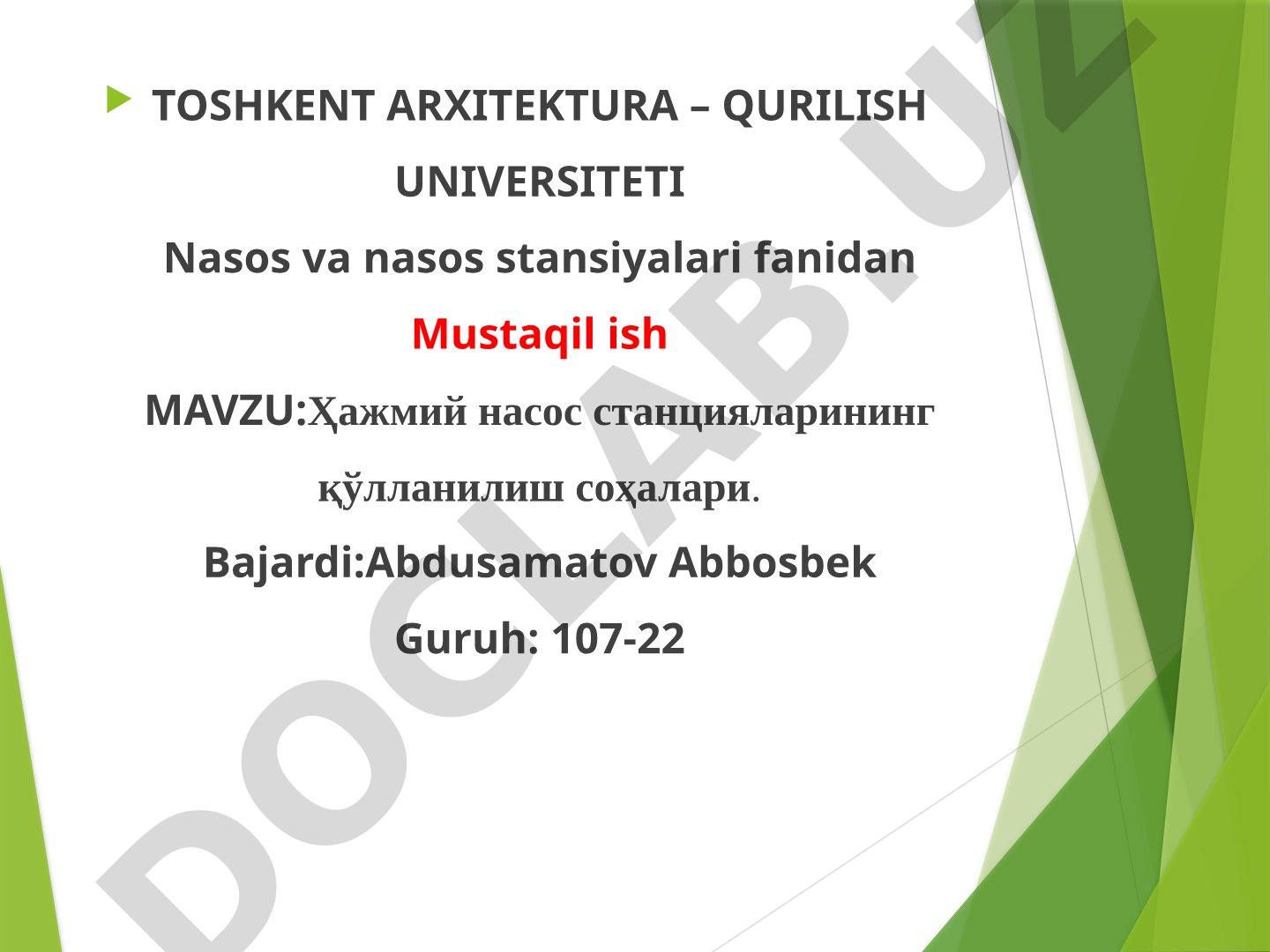 TOSHKENT ARXITEKTURA – QURILISH UNIVERSITETI

Nasos va nasos stansiyalari fanidan

Mustaqil ish

MAVZU:Ҳажмий насос станцияларининг қўлланилиш соҳалари.

Bajardi:Abdusamatov Abbosbek

Guruh: 107-22

DOCLAB.UZ